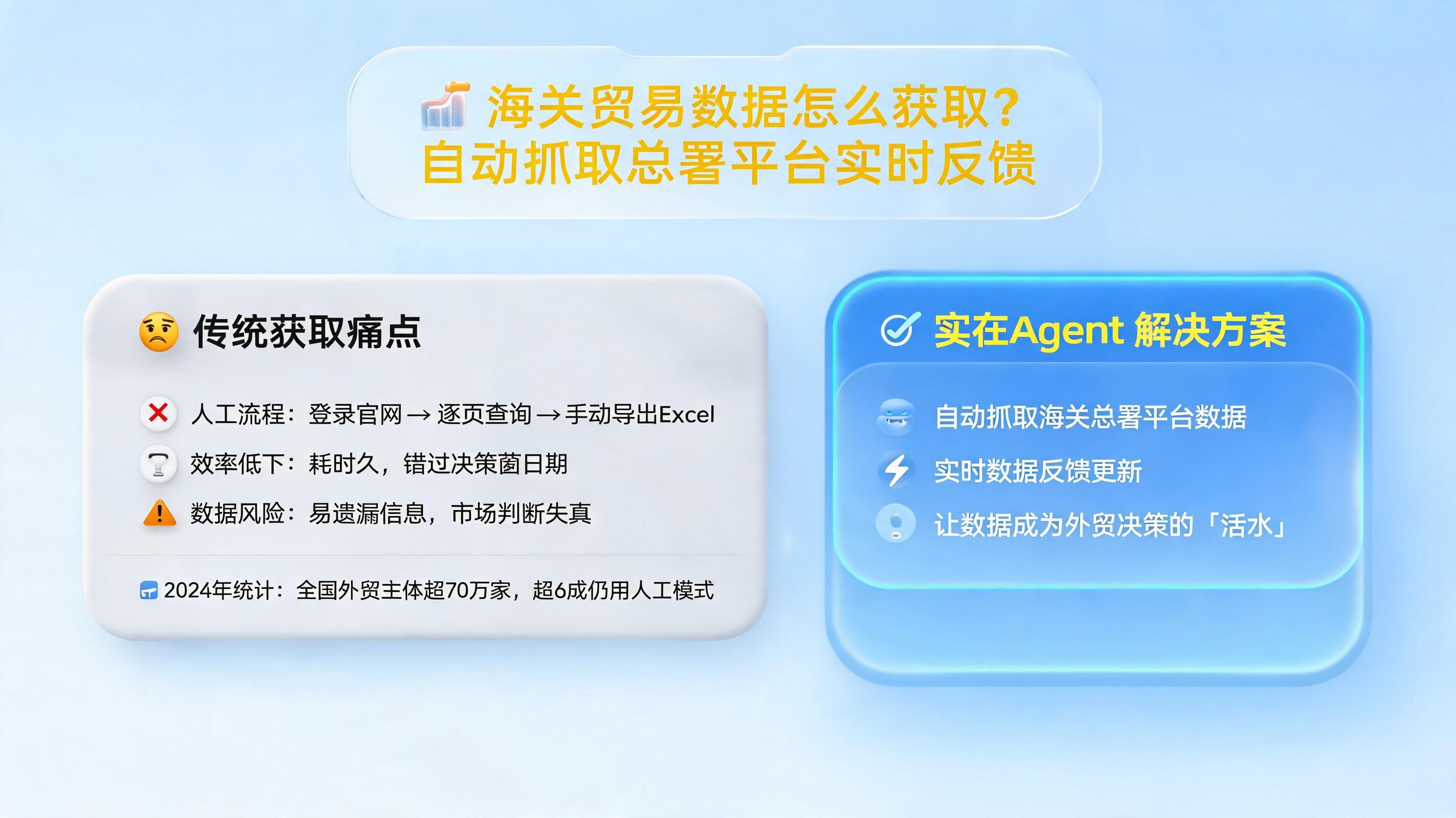 海关贸易数据怎么获取？
自动抓取总署平台实时反馈

传统获取痛点

人工流程：登录官网 → 逐页查询 → 手动导出Excel

效率低下：耗时久，错过决策菌日期

数据风险：易遗漏信息，市场判断失真

2024年统计：全国外贸主体超70万家，超6成仍用人工模式

实在Agent 解决方案

自动抓取海关总署平台数据

实时数据反馈更新

让数据成为外贸决策的「活水」